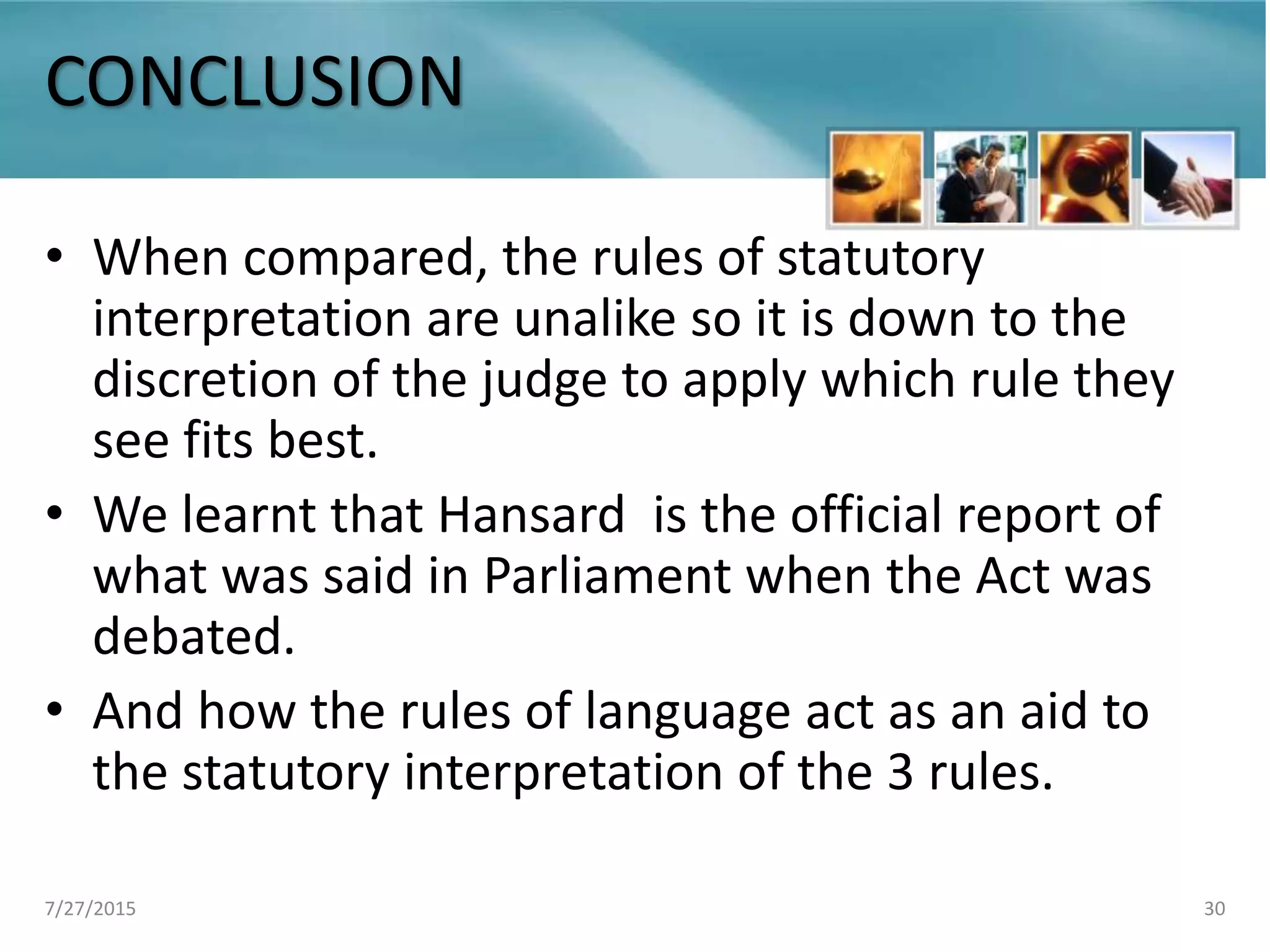 CONCLUSION

• When compared, the rules of statutory interpretation are unalike so it is down to the discretion of the judge to apply which rule they see fits best.
• We learnt that Hansard  is the official report of what was said in Parliament when the Act was debated.
• And how the rules of language act as an aid to the statutory interpretation of the 3 rules.

7/27/2015

30